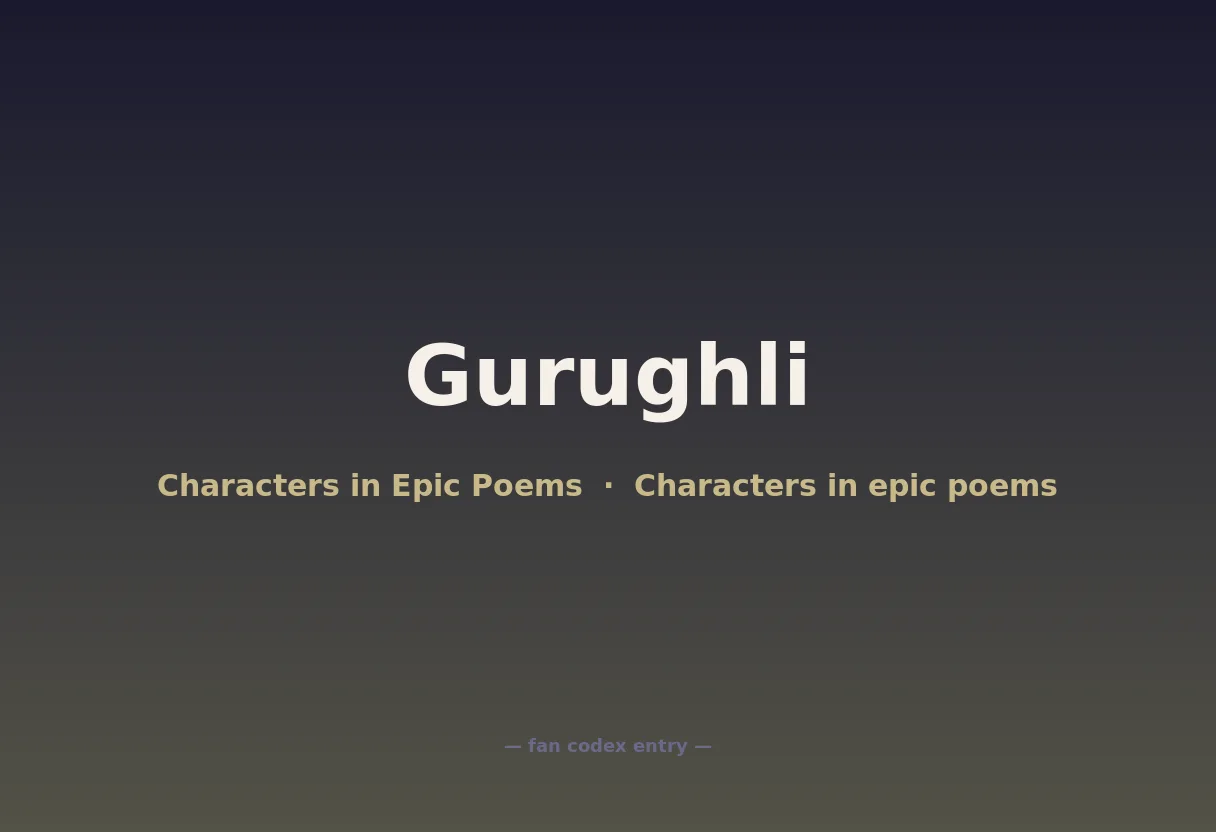 Gurughli

Characters in Epic Poems · Characters in epic poems

— fan codex entry —